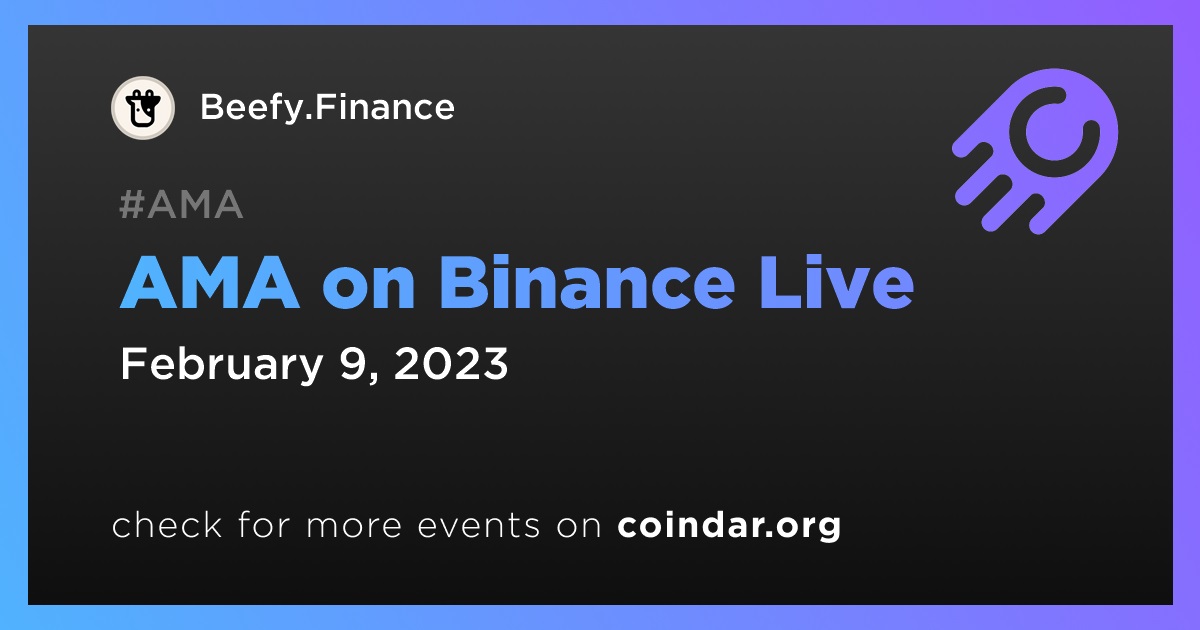 Beefy.Finance

#AMA

AMA on Binance Live

February 9, 2023

check for more events on coindar.org